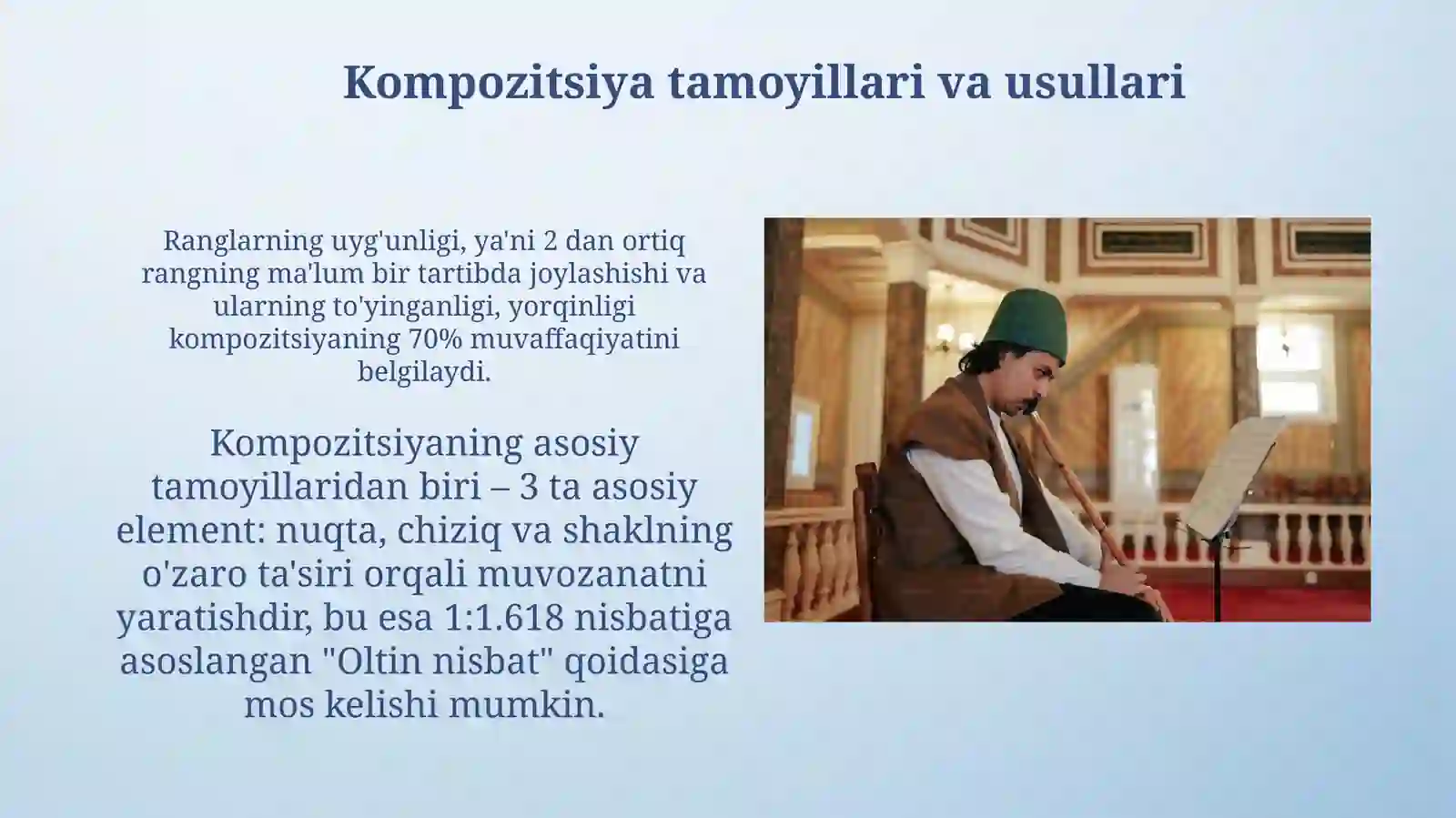 Kompozitsiya tamoyillari va usullari

Ranglarning uyg'unligi, ya'ni 2 dan ortiq rangning ma'lum bir tartibda joylashishi va ularning to'yinganligi, yorqinligi kompozitsiyaning 70% muvaffaqiyatini belgilaydi.

Kompozitsiyaning asosiy tamoyillaridan biri – 3 ta asosiy element: nuqta, chiziq va shaklning o'zaro ta'siri orqali muvozanatni yaratishdir, bu esa 1:1.618 nisbatiga asoslangan "Oltin nisbat" qoidasiga mos kelishi mumkin.